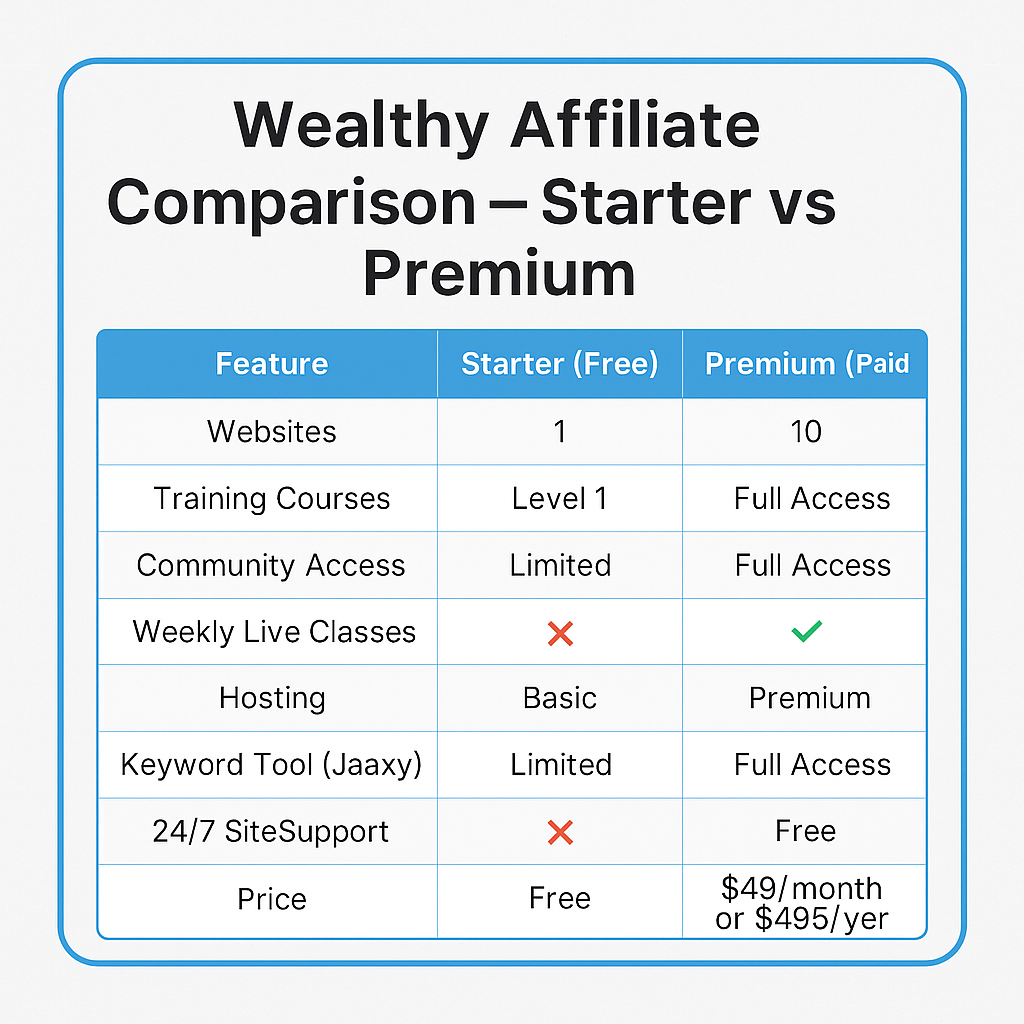 Wealthy Affiliate Comparison – Starter vs Premium

| Feature | Starter (Free) | Premium (Paid |
|---|---|---|
| Websites | 1 | 10 |
| Training Courses | Level 1 | Full Access |
| Community Access | Limited | Full Access |
| Weekly Live Classes | ✗ | ✓ |
| Hosting | Basic | Premium |
| Keyword Tool (Jaaxy) | Limited | Full Access |
| 24/7 SiteSupport | ✗ | Free |
| Price | Free | \$49/month or \$495/yer |